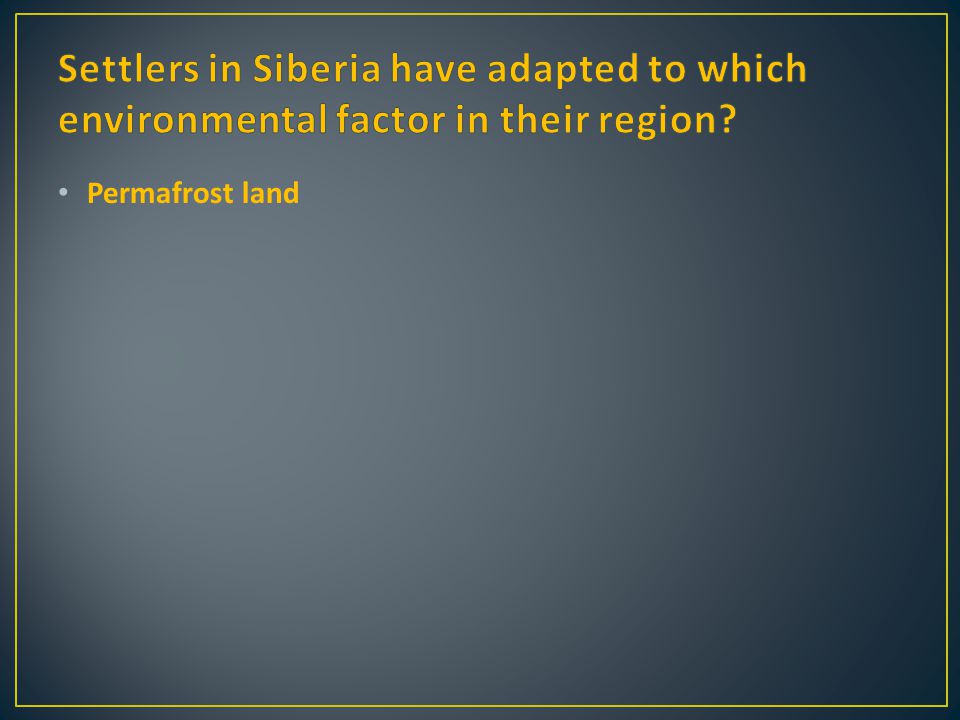 Settlers in Siberia have adapted to which environmental factor in their region?

• Permafrost land